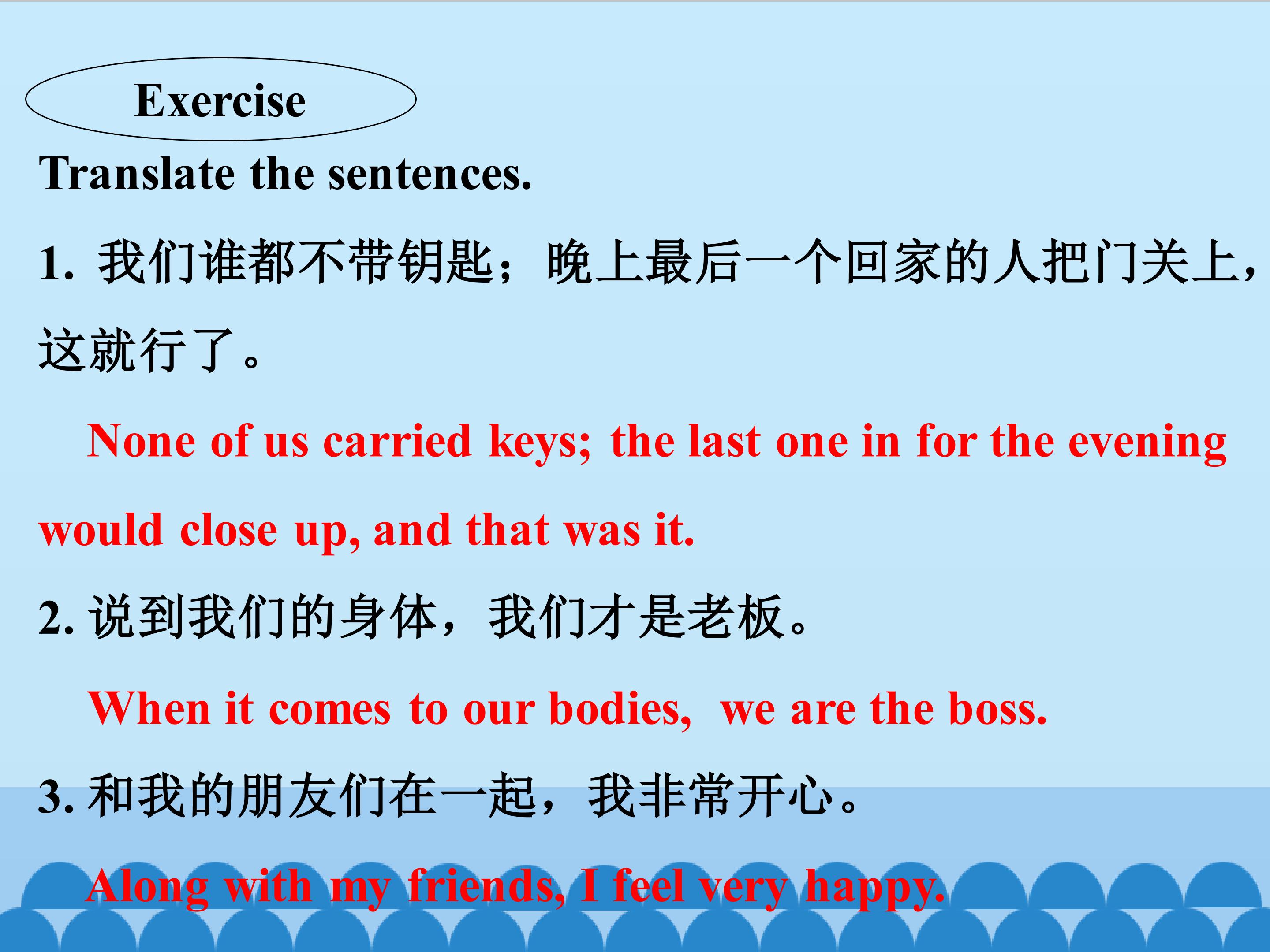 Exercise

Translate the sentences.

1. 我们谁都不带钥匙；晚上最后一个回家的人把门关上，这就行了。

None of us carried keys; the last one in for the evening would close up, and that was it.

2. 说到我们的身体，我们才是老板。

When it comes to our bodies, we are the boss.

3. 和我的朋友们在一起，我非常开心。

Along with my friends, I feel very happy.